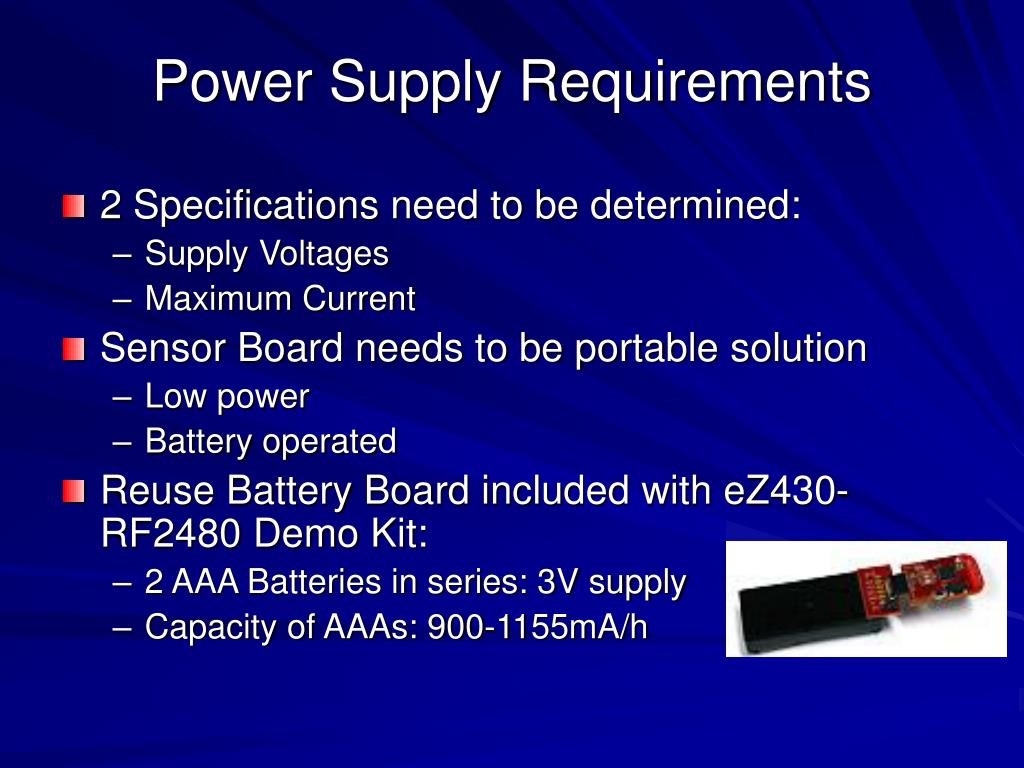 Power Supply Requirements

2 Specifications need to be determined:
– Supply Voltages
– Maximum Current

Sensor Board needs to be portable solution
– Low power
– Battery operated

Reuse Battery Board included with eZ430-RF2480 Demo Kit:
– 2 AAA Batteries in series: 3V supply
– Capacity of AAAs: 900-1155mA/h